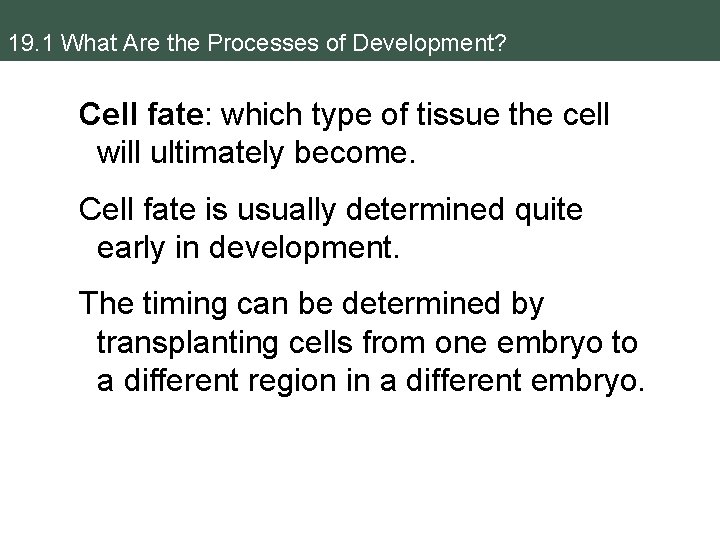 19.1 What Are the Processes of Development?

Cell fate: which type of tissue the cell will ultimately become.

Cell fate is usually determined quite early in development.

The timing can be determined by transplanting cells from one embryo to a different region in a different embryo.